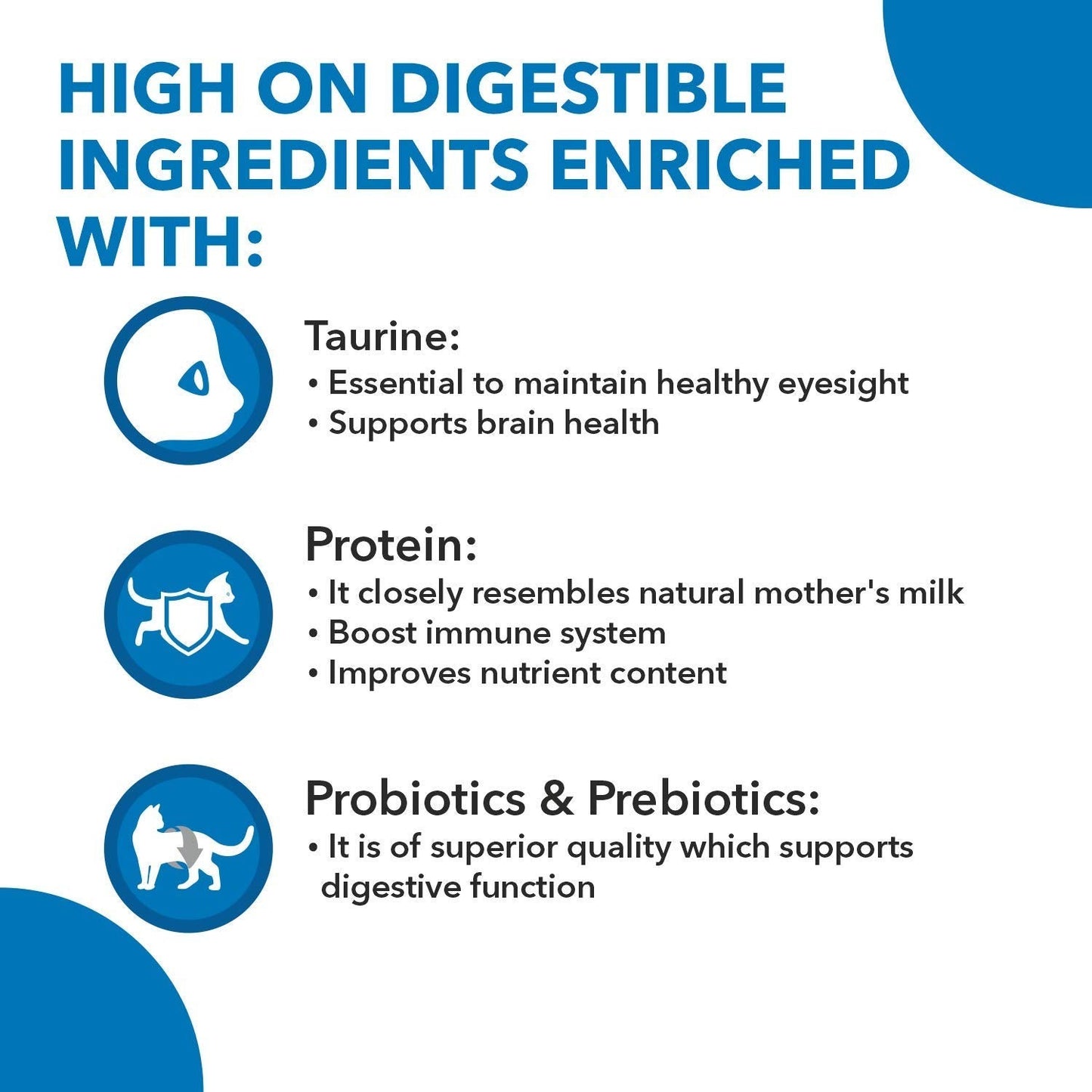 HIGH ON DIGESTIBLE INGREDIENTS ENRICHED WITH:

Taurine:
• Essential to maintain healthy eyesight
• Supports brain health

Protein:
• It closely resembles natural mother's milk
• Boost immune system
• Improves nutrient content

Probiotics & Prebiotics:
• It is of superior quality which supports digestive function